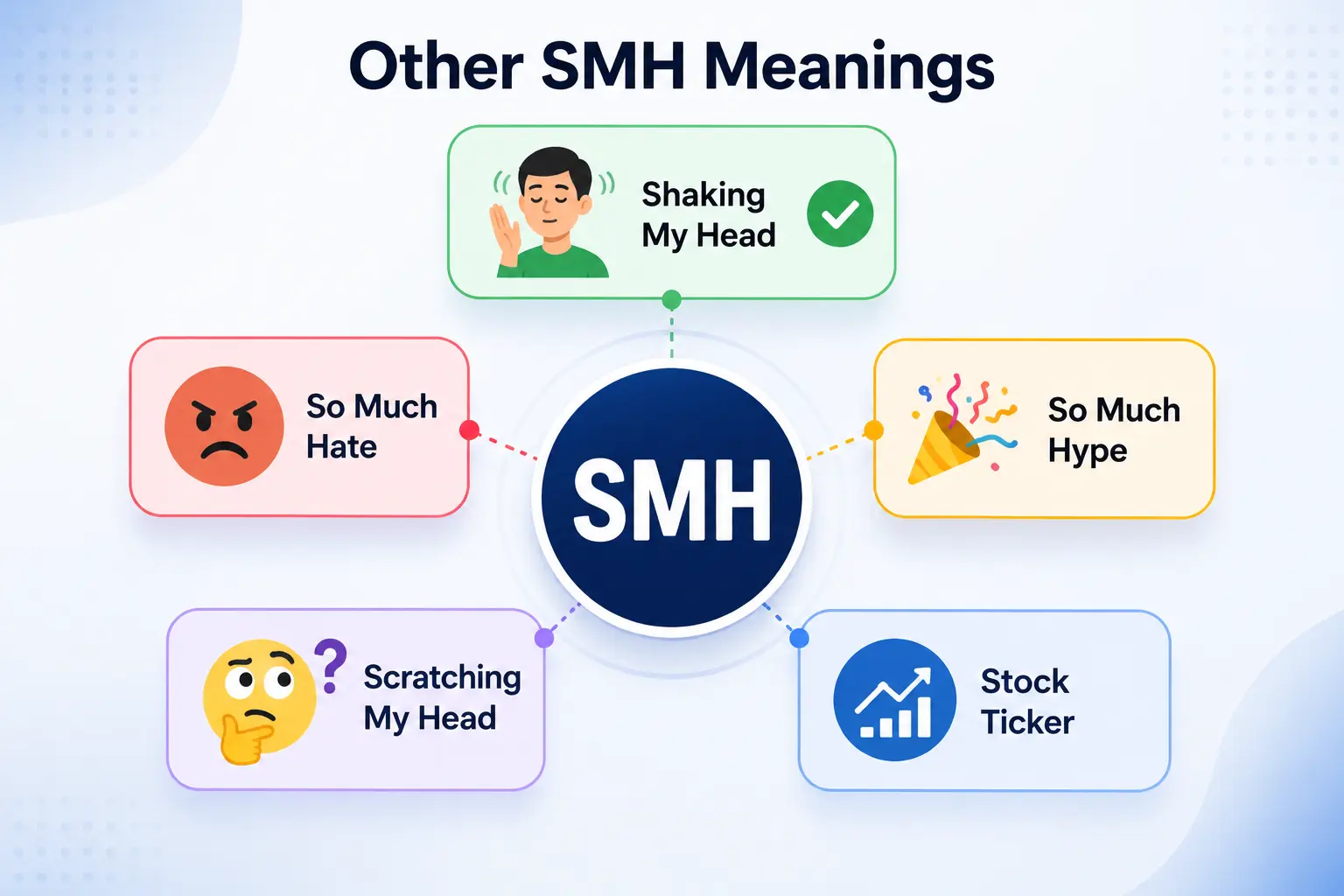 Other SMH Meanings

Shaking My Head

So Much Hate

SMH

So Much Hype

Scratching My Head

Stock Ticker